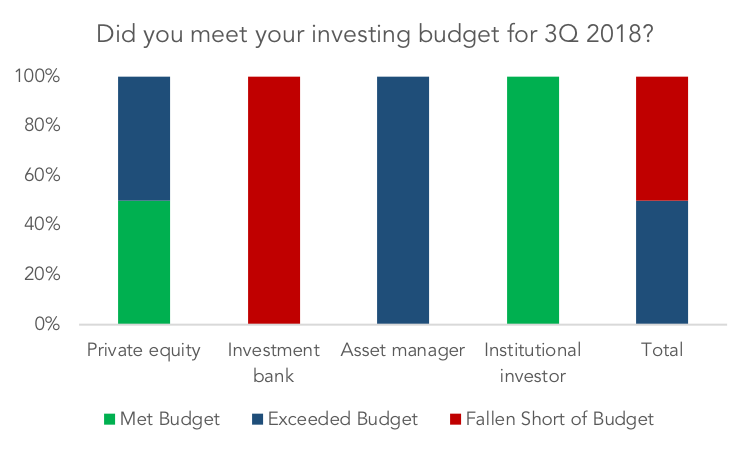 Did you meet your investing budget for 3Q 2018?

100%
80%
60%
40%
20%
0%

Private equity
Investment bank
Asset manager
Institutional investor
Total

Met Budget
Exceeded Budget
Fallen Short of Budget